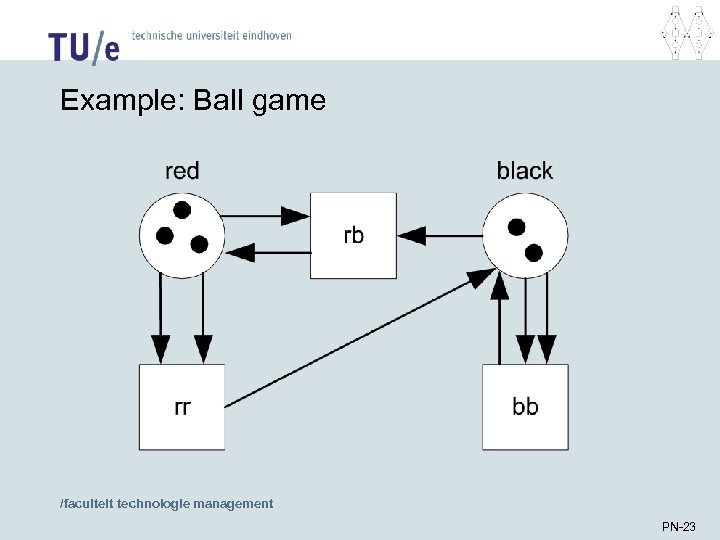 TU/e technische universiteit eindhoven

Example: Ball game

red

black

rb

rr

bb

/faculteit technologie management

PN-23